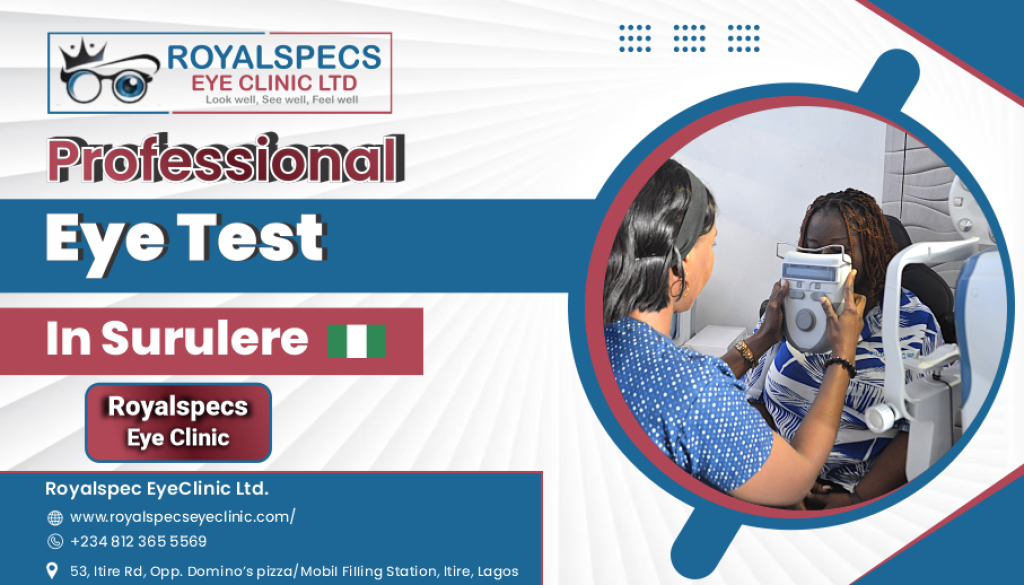 ROYALSPECS
EYE CLINIC LTD
Look well, See well, Feel well

Professional

Eye Test

In Surulere

Royalspecs
Eye Clinic

Royalspec EyeClinic Ltd.

www.royalspecseyeclinic.com/

+234 812 365 5569

53, Itire Rd, Opp. Domino's pizza/Mobil Filling Station, Itire, Lagos